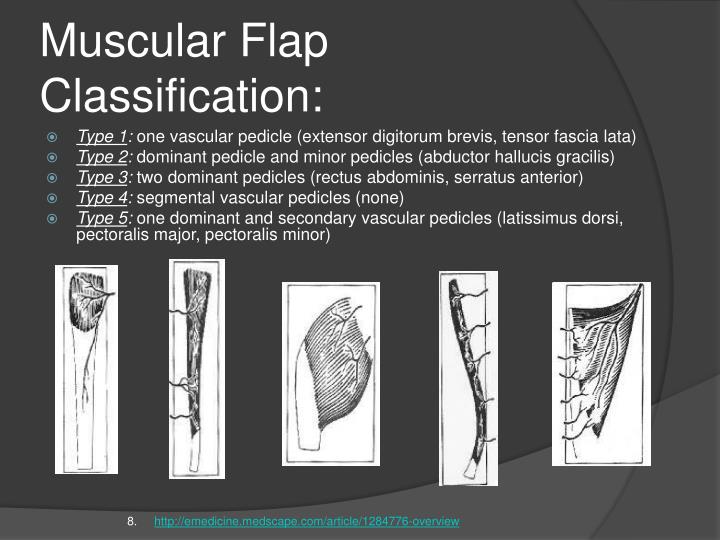 Muscular Flap Classification:

Type 1: one vascular pedicle (extensor digitorum brevis, tensor fascia lata)
Type 2: dominant pedicle and minor pedicles (abductor hallucis gracilis)
Type 3: two dominant pedicles (rectus abdominis, serratus anterior)
Type 4: segmental vascular pedicles (none)
Type 5: one dominant and secondary vascular pedicles (latissimus dorsi, pectoralis major, pectoralis minor)

8. http://emedicine.medscape.com/article/1284776-overview